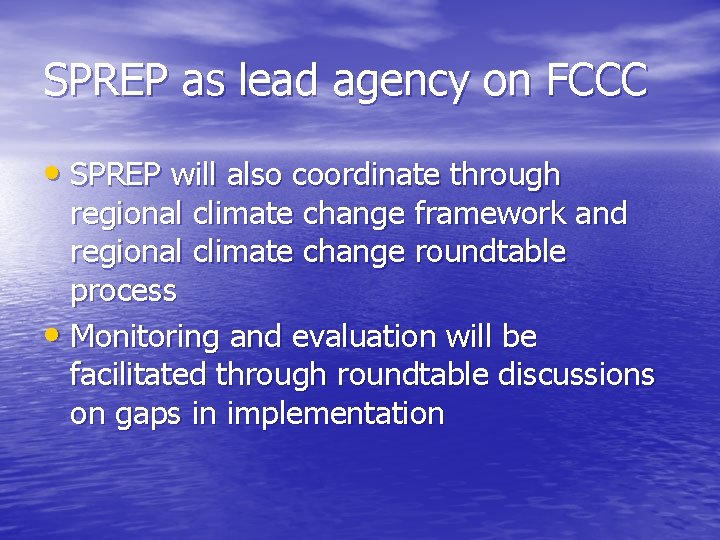 SPREP as lead agency on FCCC

• SPREP will also coordinate through regional climate change framework and regional climate change roundtable process

• Monitoring and evaluation will be facilitated through roundtable discussions on gaps in implementation